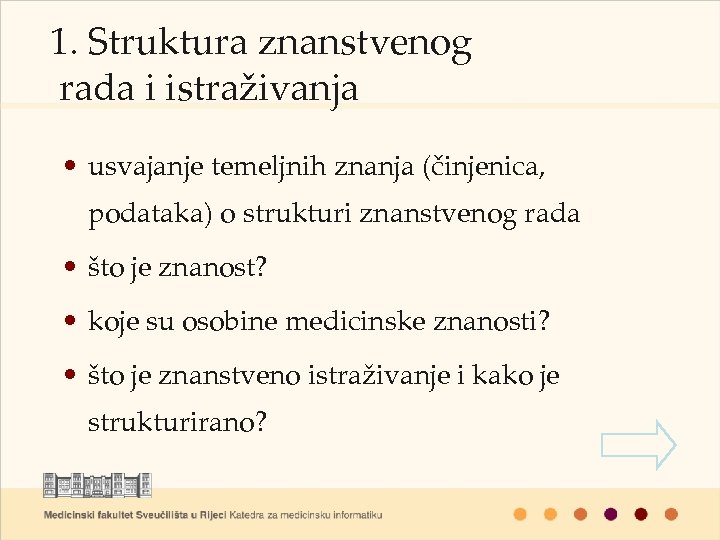 1. Struktura znanstvenog rada i istraživanja

• usvajanje temeljnih znanja (činjenica, podataka) o strukturi znanstvenog rada
• što je znanost?
• koje su osobine medicinske znanosti?
• što je znanstveno istraživanje i kako je strukturirano?

Medicinski fakultet Sveučilišta u Rijeci Katedra za medicinsku informatiku